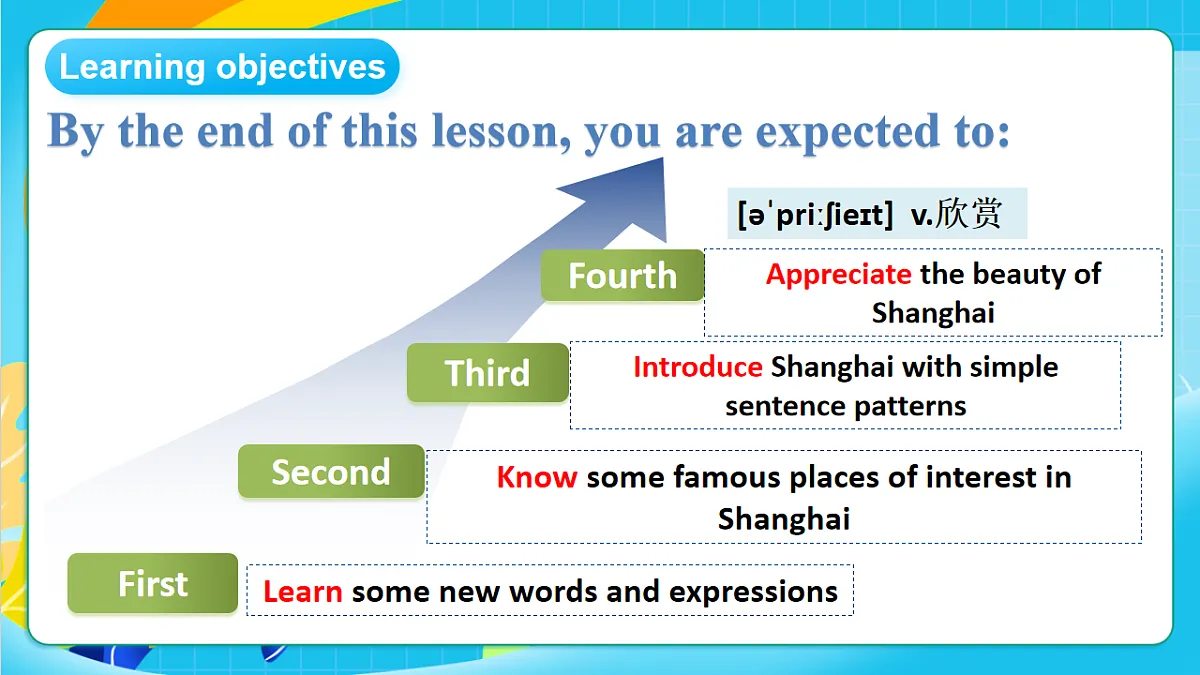 Learning objectives

By the end of this lesson, you are expected to:

[əˈpriːʃieɪt] v.欣赏

Fourth

Appreciate the beauty of Shanghai

Third

Introduce Shanghai with simple sentence patterns

Second

Know some famous places of interest in Shanghai

First

Learn some new words and expressions